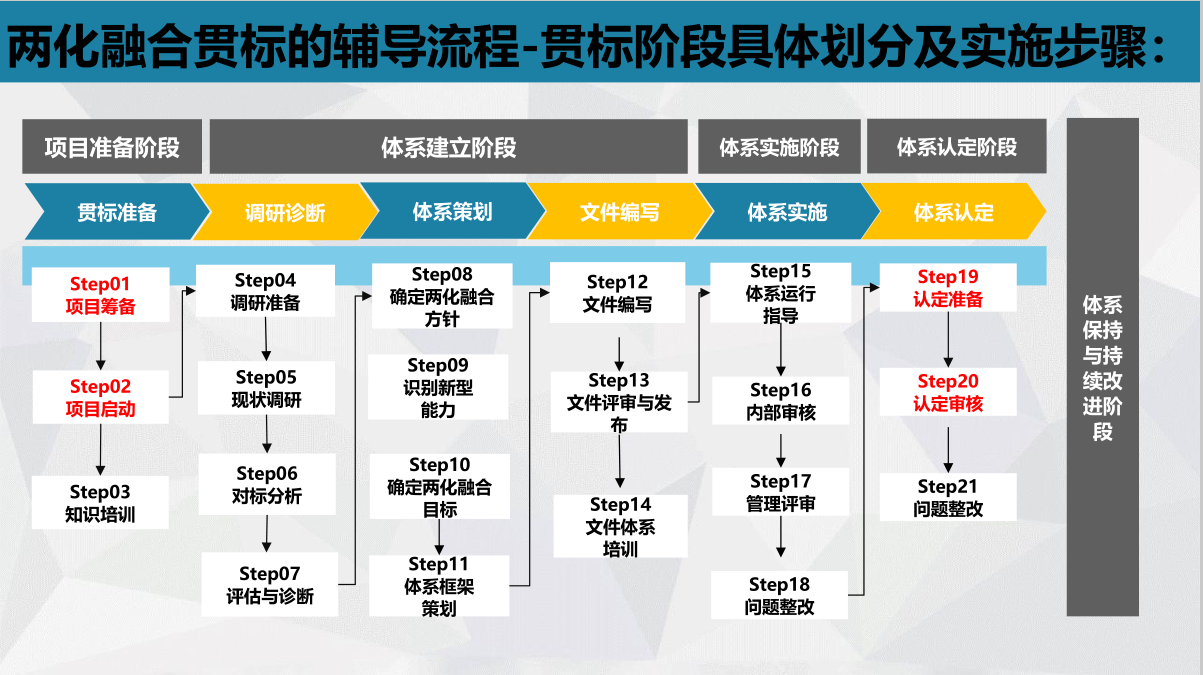 两化融合贯标的辅导流程-贯标阶段具体划分及实施步骤：

项目准备阶段

体系建立阶段

体系实施阶段

体系认定阶段

贯标准备

调研诊断

体系策划

文件编写

体系实施

体系认定

Step01
项目筹备

Step02
项目启动

Step03
知识培训

Step04
调研准备

Step05
现状调研

Step06
对标分析

Step07
评估与诊断

Step08
确定两化融合方针

Step09
识别新型能力

Step10
确定两化融合目标

Step11
体系框架策划

Step12
文件编写

Step13
文件评审与发布

Step14
文件体系培训

Step15
体系运行指导

Step16
内部审核

Step17
管理评审

Step18
问题整改

Step19
认定准备

Step20
认定审核

Step21
问题整改

体系保持与持续改进阶段